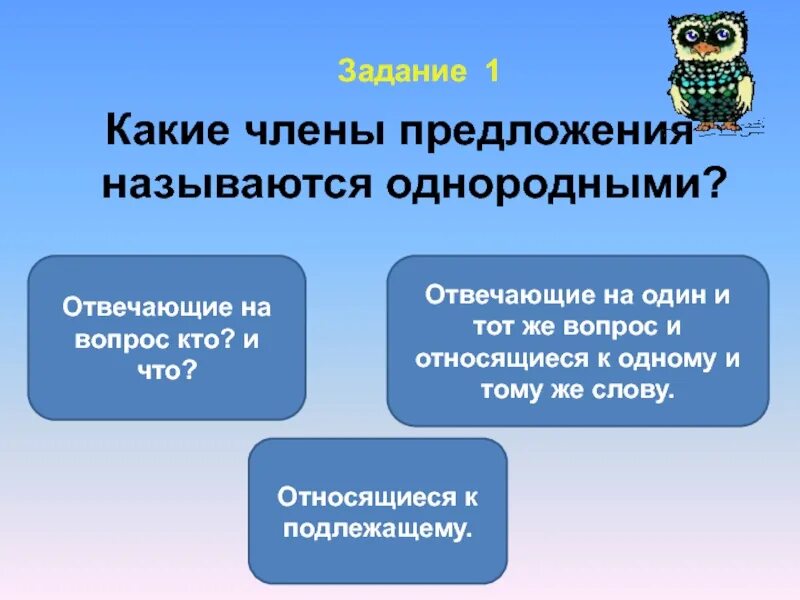 Задание 1

Какие члены предложения называются однородными?

Отвечающие на вопрос кто? и что?

Отвечающие на один и тот же вопрос и относящиеся к одному и тому же слову.

Относящиеся к подлежащему.